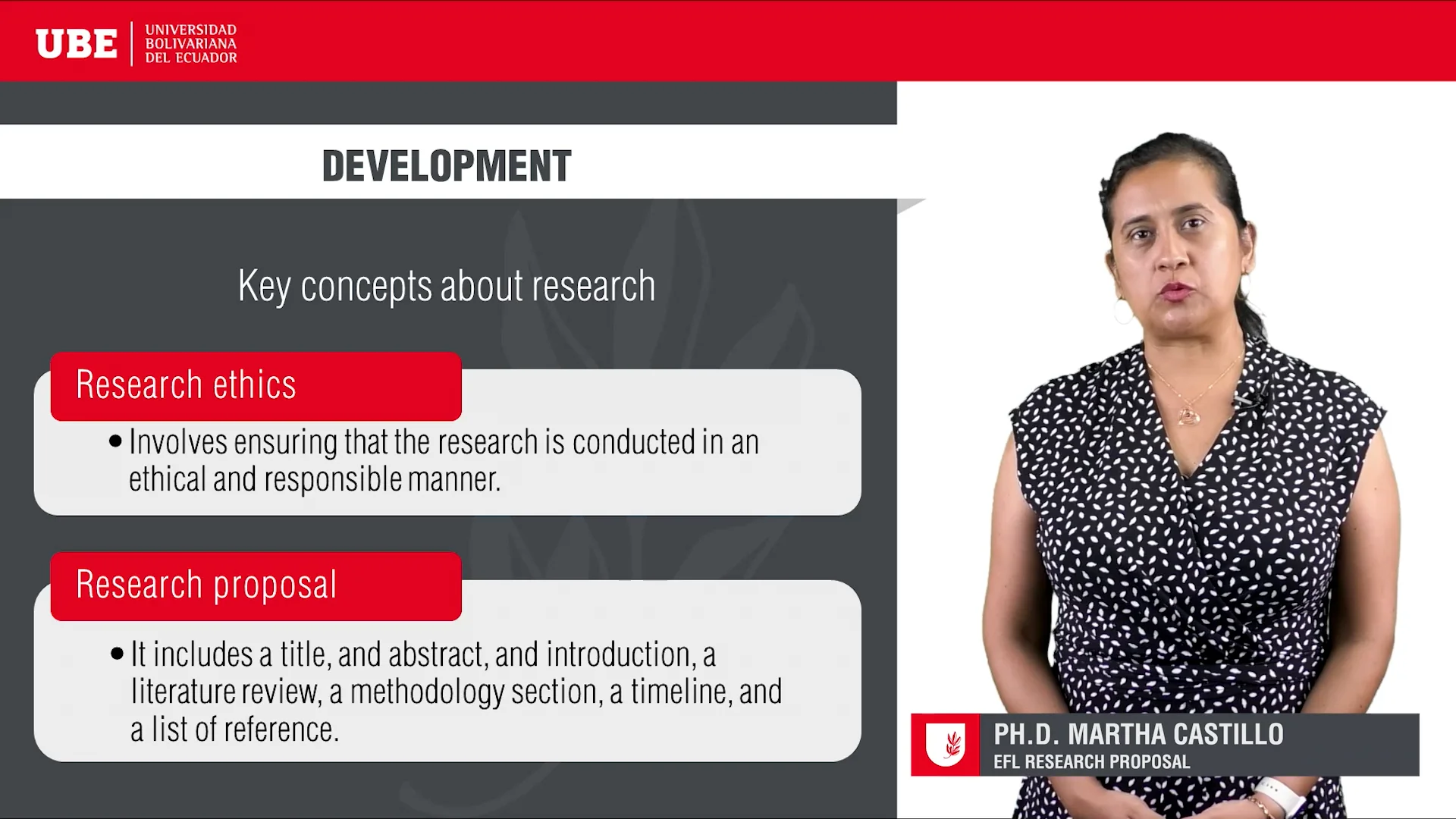 UBE UNIVERSIDAD BOLIVARIANA DEL ECUADOR

DEVELOPMENT

Key concepts about research

Research ethics

• Involves ensuring that the research is conducted in an ethical and responsible manner.

Research proposal

• It includes a title, and abstract, and introduction, a literature review, a methodology section, a timeline, and a list of reference.

PH.D. MARTHA CASTILLO
EFL RESEARCH PROPOSAL